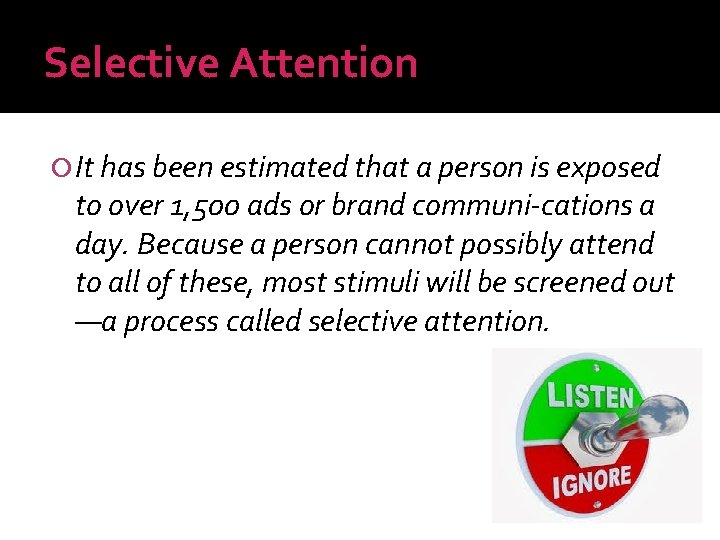 Selective Attention

It has been estimated that a person is exposed to over 1,500 ads or brand communi-cations a day. Because a person cannot possibly attend to all of these, most stimuli will be screened out —a process called selective attention.

LISTEN
IGNORE